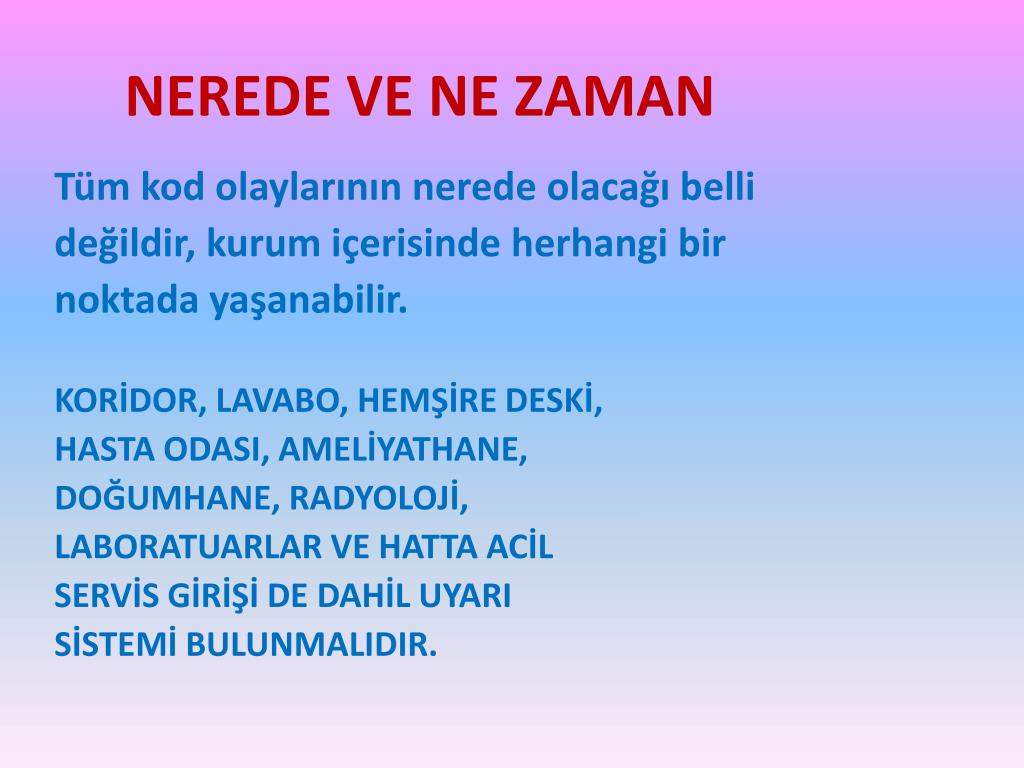 NEREDE VE NE ZAMAN

Tüm kod olaylarının nerede olacağı belli değildir, kurum içerisinde herhangi bir noktada yaşanabilir.

KORİDOR, LAVABO, HEMŞİRE DESKİ, HASTA ODASI, AMELİYATHANE, DOĞUMHANE, RADYOLOJİ, LABORATUARLAR VE HATTA ACİL SERVİS GİRİŞİ DE DAHİL UYARI SİSTEMİ BULUNMALIDIR.